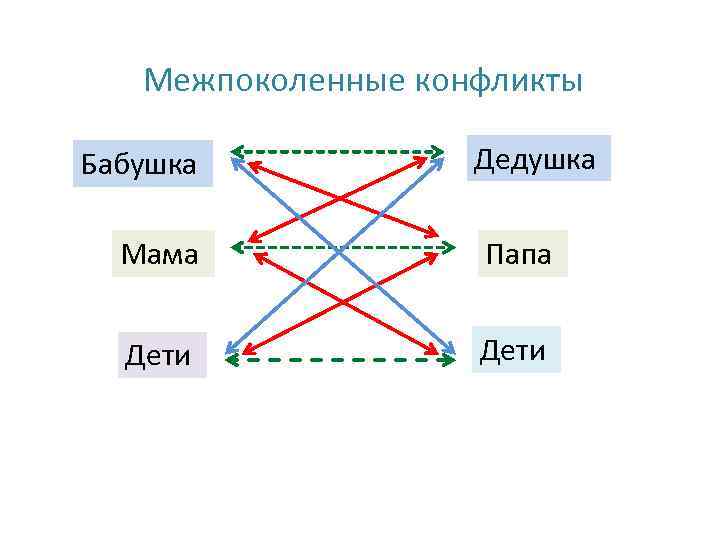 Межпоколенные конфликты

Бабушка

Дедушка

Мама

Папа

Дети

Дети